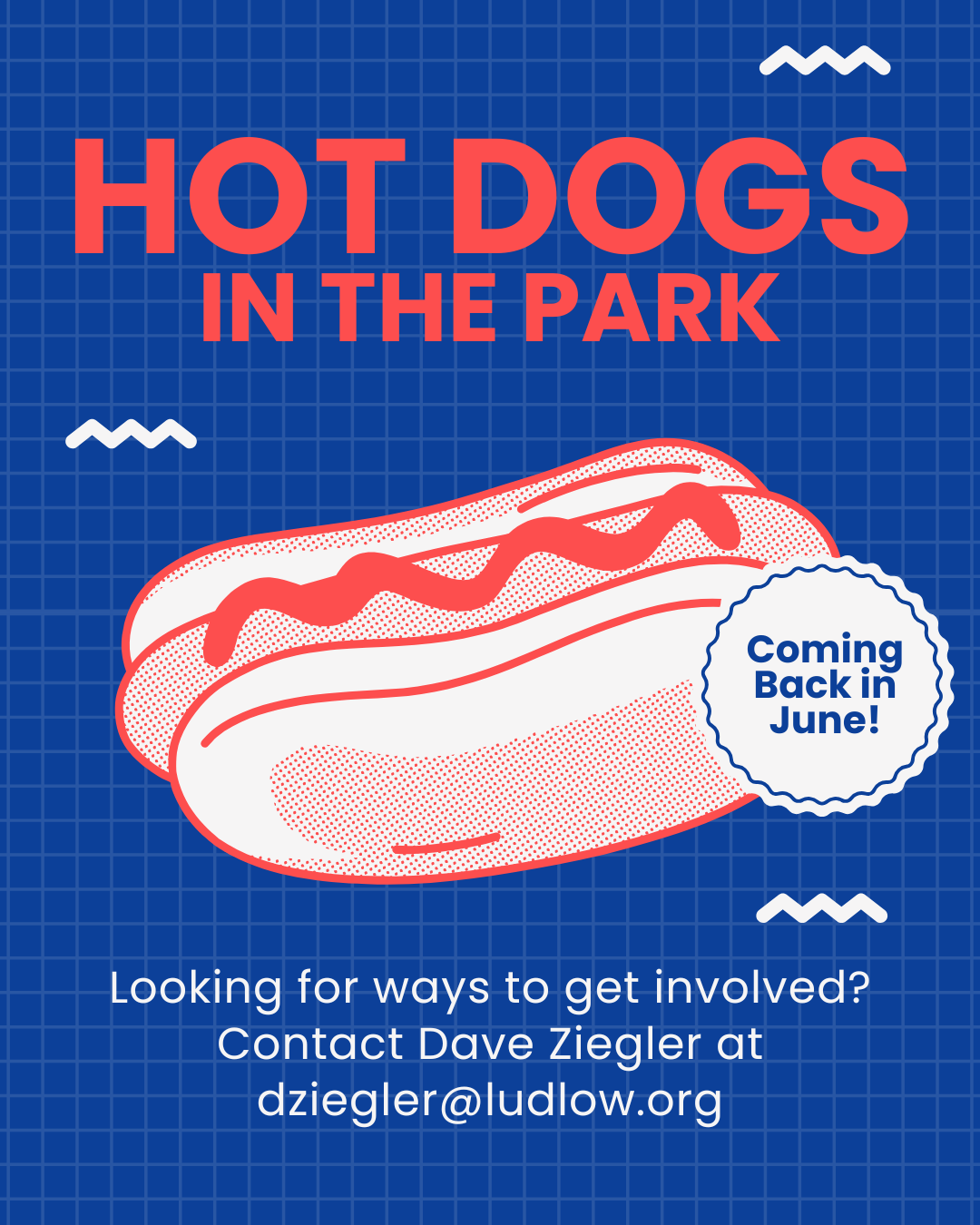 HOT DOGS
IN THE PARK

Coming Back in June!

Looking for ways to get involved? Contact Dave Ziegler at dziegler@ludlow.org